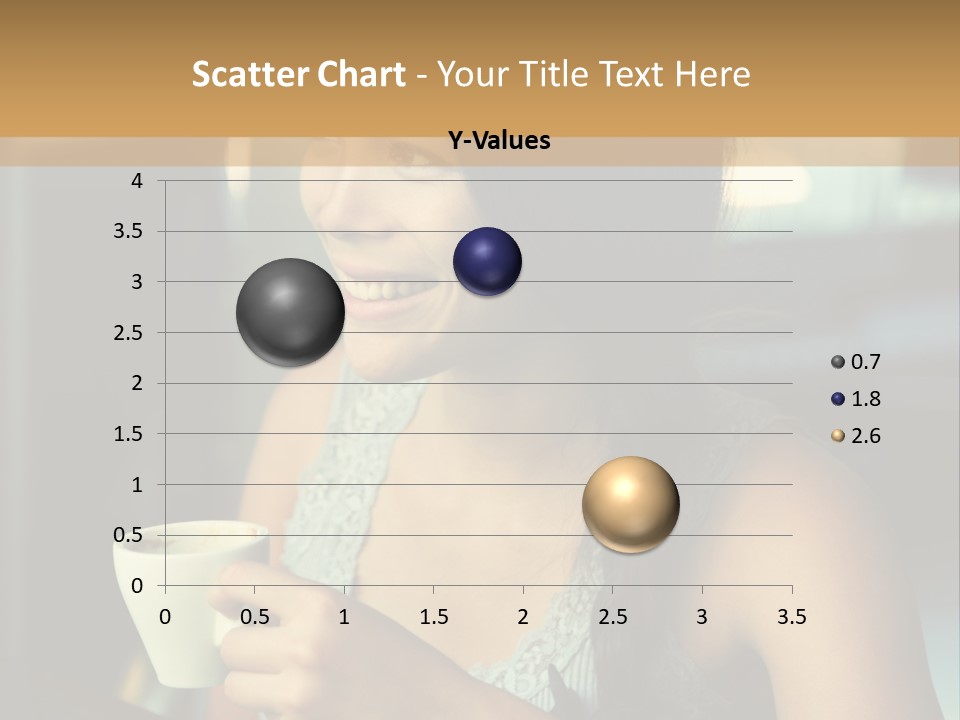 Scatter Chart - Your Title Text Here

Y-Values

4
3.5
3
2.5
2
1.5
1
0.5
0

0 0.5 1 1.5 2 2.5 3 3.5

0.7
1.8
2.6